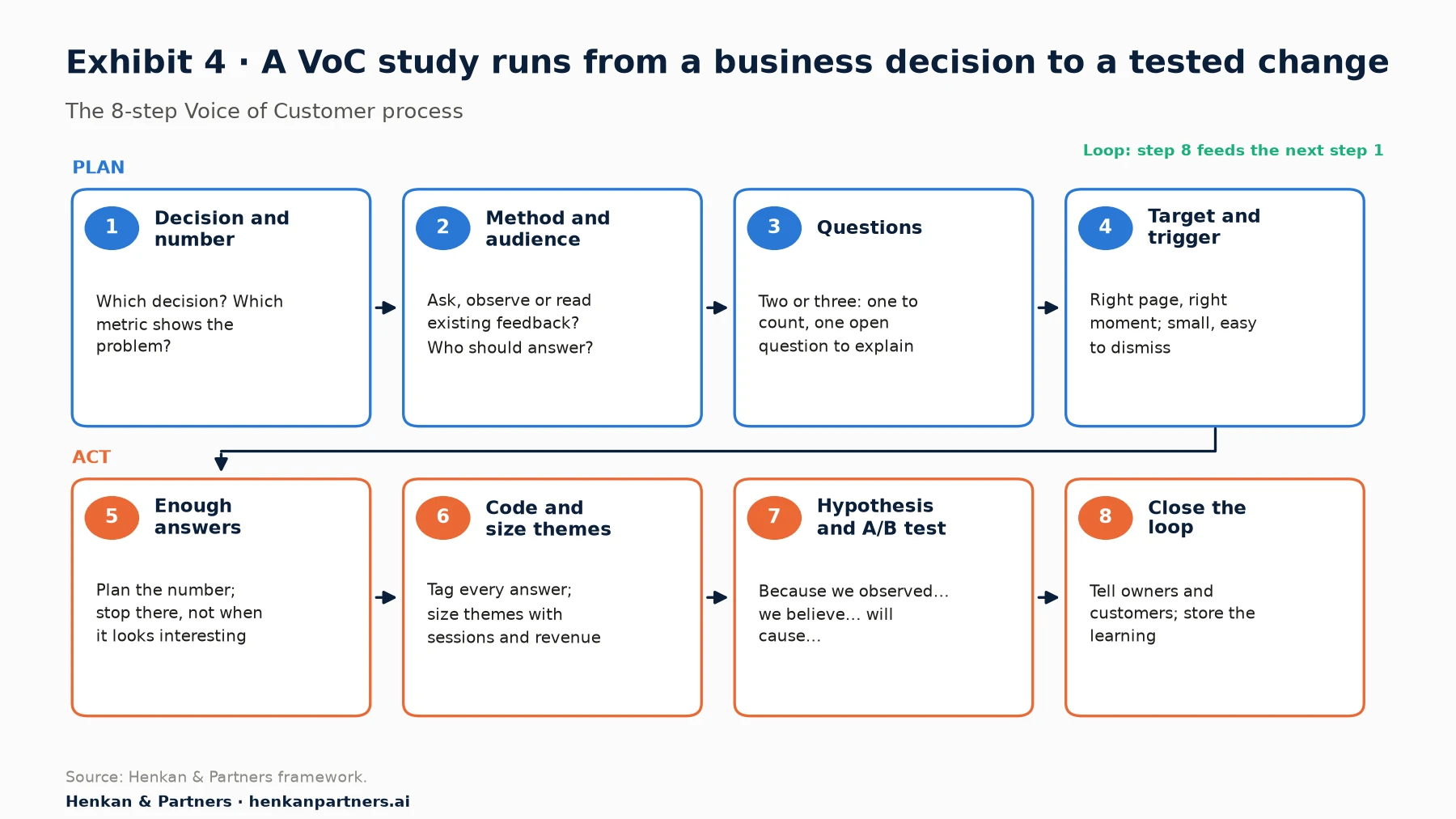 Exhibit 4 · A VoC study runs from a business decision to a tested change

The 8-step Voice of Customer process

Loop: step 8 feeds the next step 1

PLAN

1 Decision and number

Which decision? Which metric shows the problem?

2 Method and audience

Ask, observe or read existing feedback? Who should answer?

3 Questions

Two or three: one to count, one open question to explain

4 Target and trigger

Right page, right moment; small, easy to dismiss

ACT

5 Enough answers

Plan the number; stop there, not when it looks interesting

6 Code and size themes

Tag every answer; size themes with sessions and revenue

7 Hypothesis and A/B test

Because we observed… we believe… will cause…

8 Close the loop

Tell owners and customers; store the learning

Source: Henkan & Partners framework.

Henkan & Partners · henkanpartners.ai